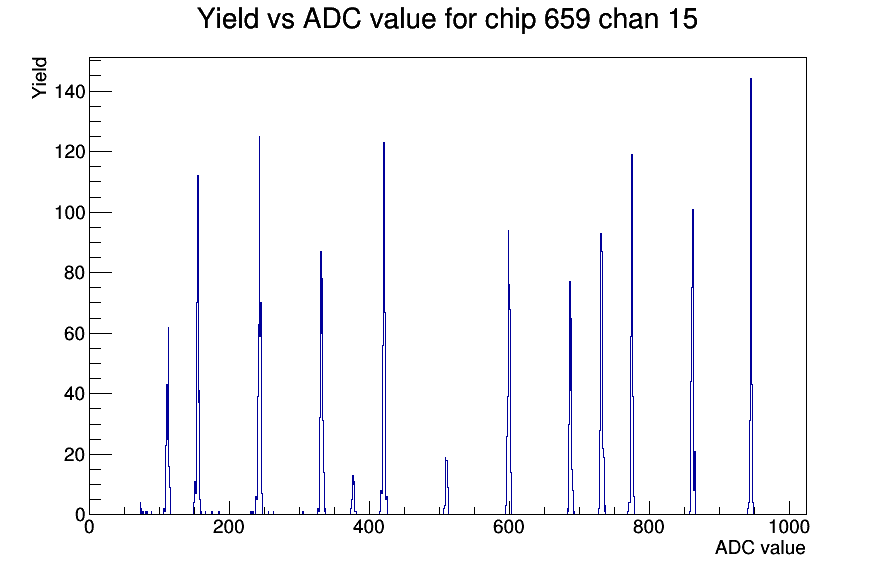 Yield vs ADC value for chip 659 chan 15

Yield

140
120
100
80
60
40
20
0

0
200
400
600
800
1000

ADC value